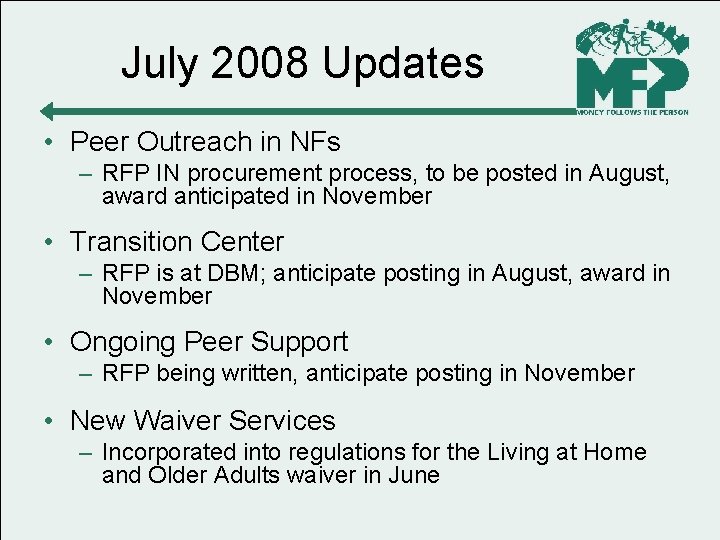 July 2008 Updates

MFP
MONEY FOLLOWS THE PERSON

• Peer Outreach in NFs
– RFP IN procurement process, to be posted in August, award anticipated in November

• Transition Center
– RFP is at DBM; anticipate posting in August, award in November

• Ongoing Peer Support
– RFP being written, anticipate posting in November

• New Waiver Services
– Incorporated into regulations for the Living at Home and Older Adults waiver in June